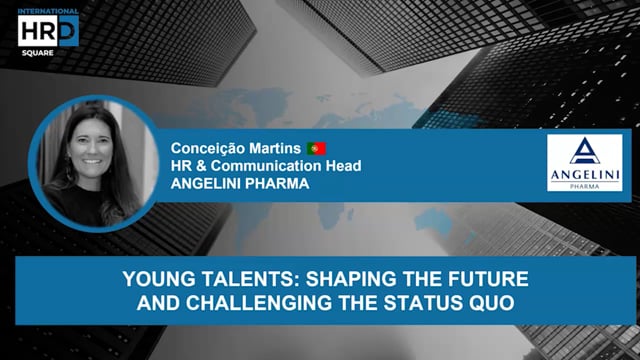 INTERNATIONAL
HRD
SQUARE

Conceição Martins
HR & Communication Head
ANGELINI PHARMA

ANGELINI
PHARMA

YOUNG TALENTS: SHAPING THE FUTURE AND CHALLENGING THE STATUS QUO